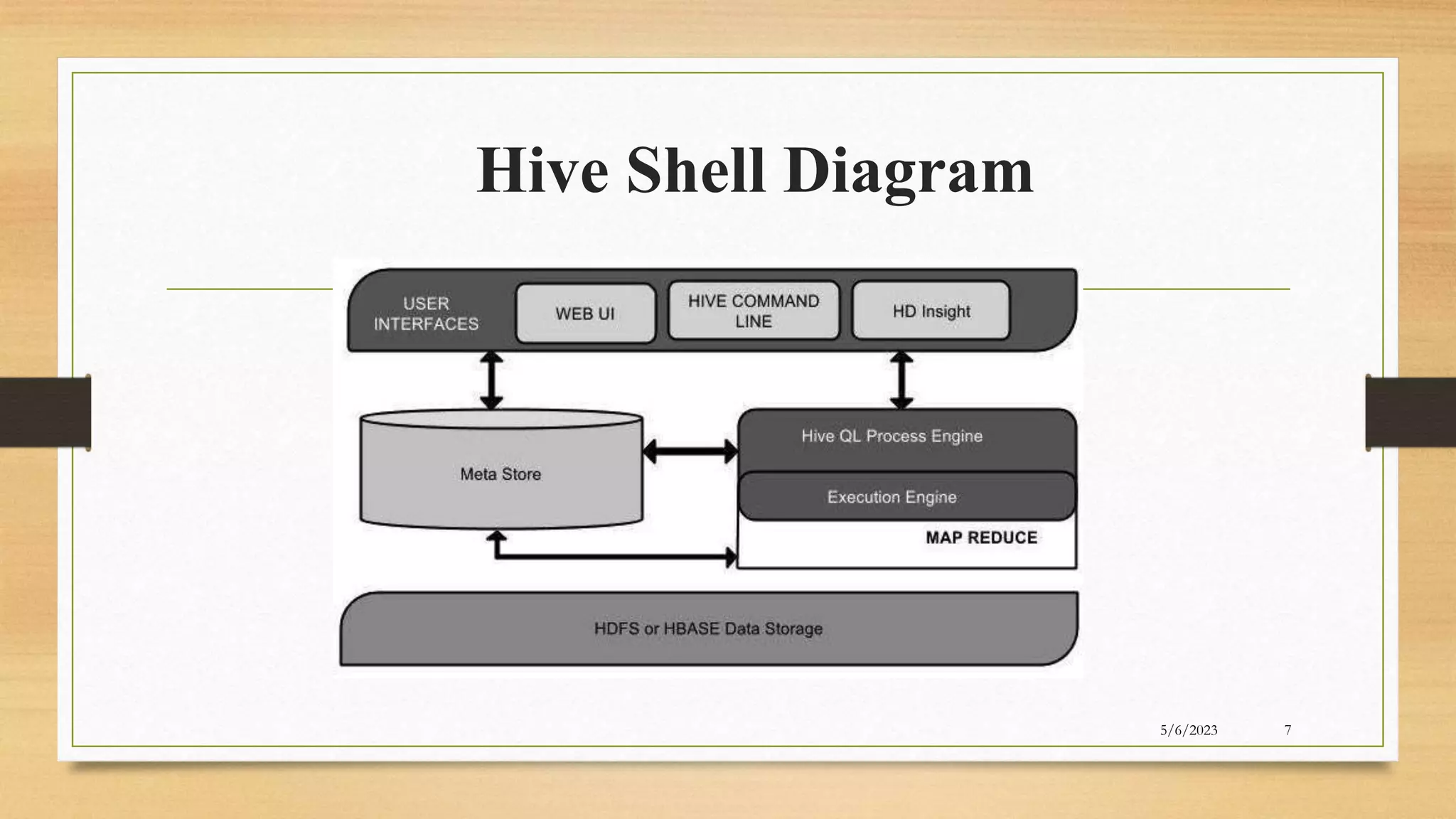 Hive Shell Diagram

USER INTERFACES

WEB UI

HIVE COMMAND LINE

HD Insight

Meta Store

Hive QL Process Engine

Execution Engine

MAP REDUCE

HDFS or HBASE Data Storage

5/6/2023

7